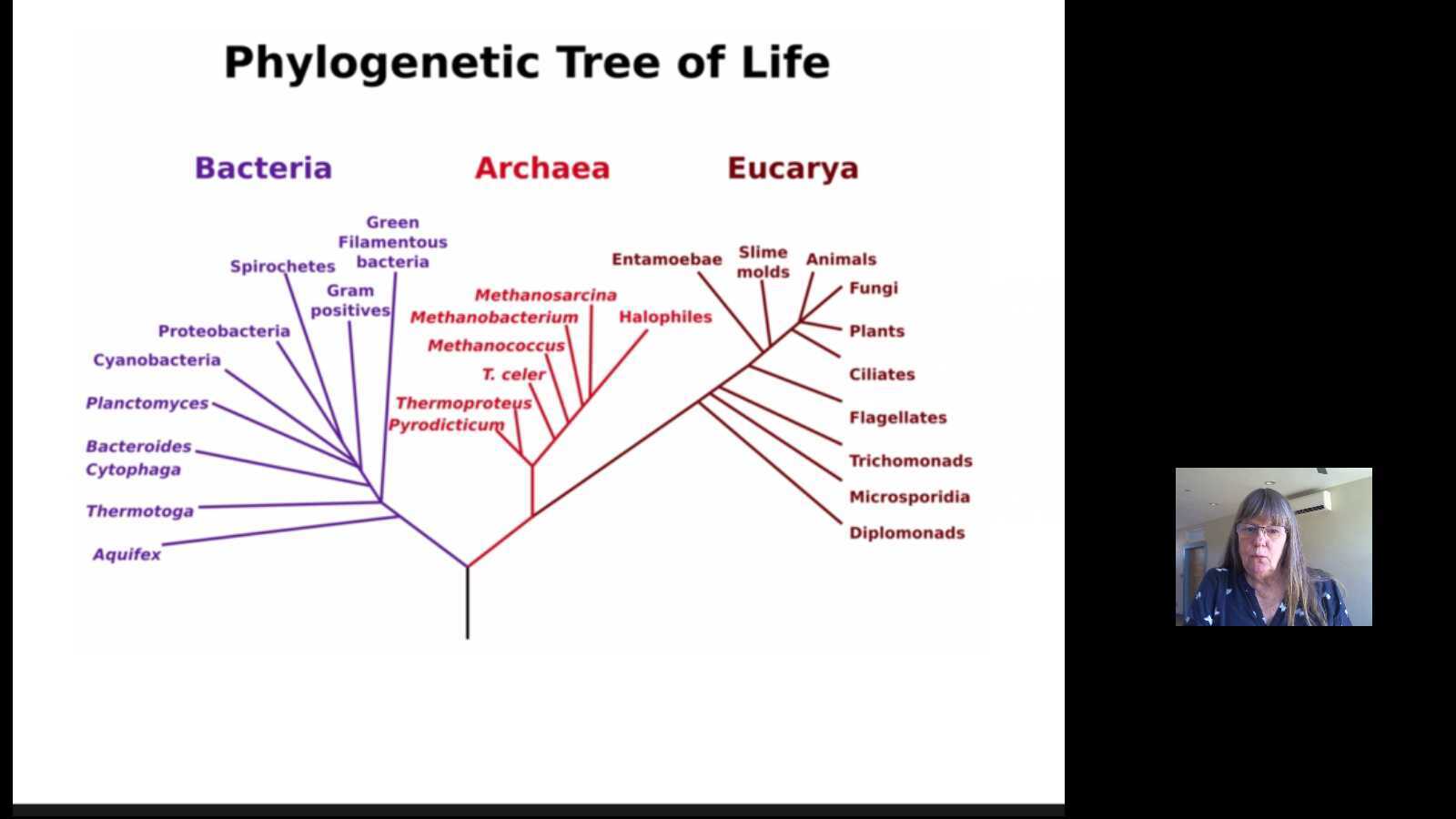 Phylogenetic Tree of Life

Bacteria

Archaea

Eucarya

Green Filamentous bacteria

Spirochetes

Gram positives

Proteobacteria

Cyanobacteria

Planctomyces

Bacteroides Cytophaga

Thermotoga

Aquifex

Methanosarcina

Methanobacterium

Halophiles

Methanococcus

T. celer

Thermoproteus

Pyrodicticum

Entamoebae

Slime molds

Animals

Fungi

Plants

Ciliates

Flagellates

Trichomonads

Microsporidia

Diplomonads